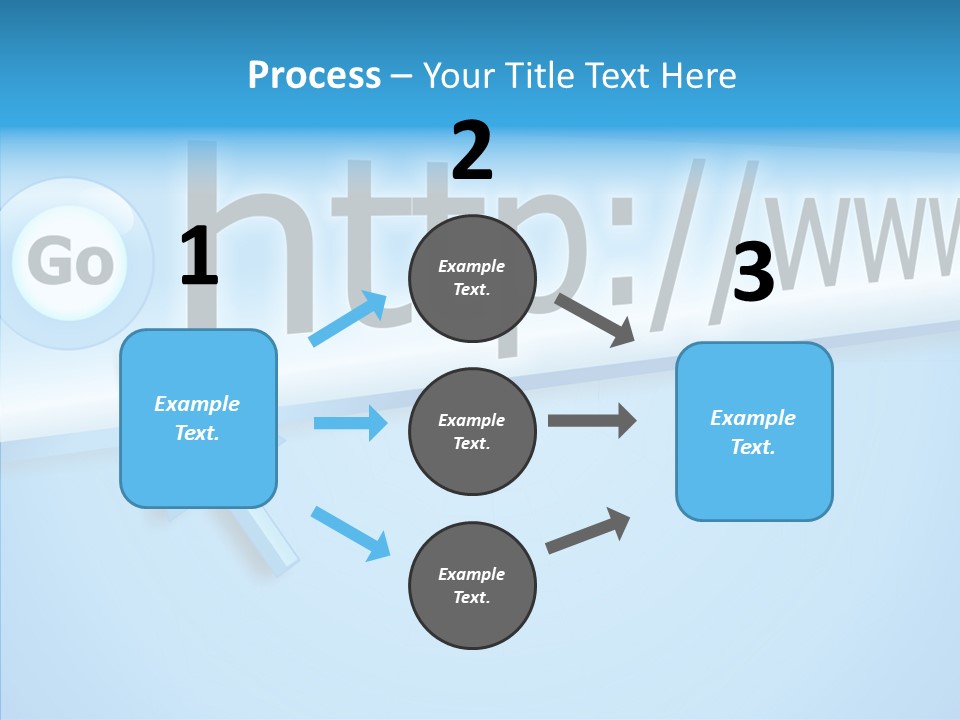 Process – Your Title Text Here

Go

http://www

1

Example Text.

2

Example Text.

Example Text.

Example Text.

3

Example Text.